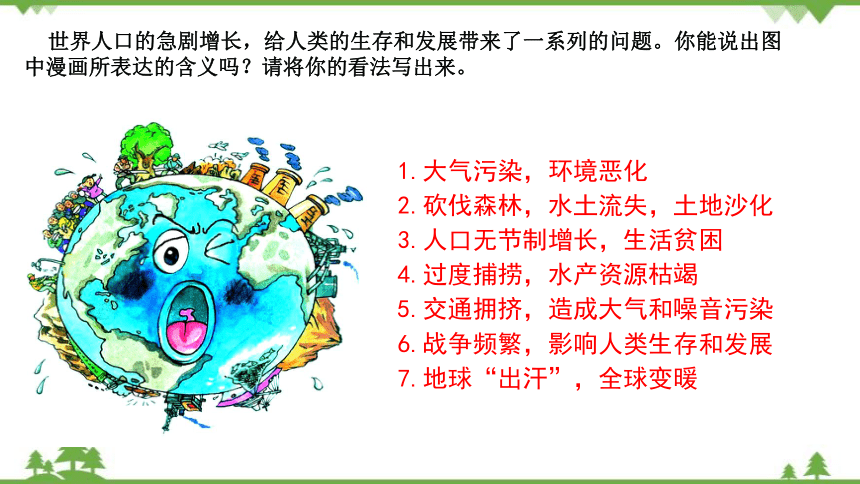 世界人口的急剧增长，给人类的生存和发展带来了一系列的问题。你能说出图中漫画所表达的含义吗？请将你的看法写出来。

1. 大气污染，环境恶化
2. 砍伐森林，水土流失，土地沙化
3. 人口无节制增长，生活贫困
4. 过度捕捞，水产资源枯竭
5. 交通拥挤，造成大气和噪音污染
6. 战争频繁，影响人类生存和发展
7. 地球“出汗”，全球变暖